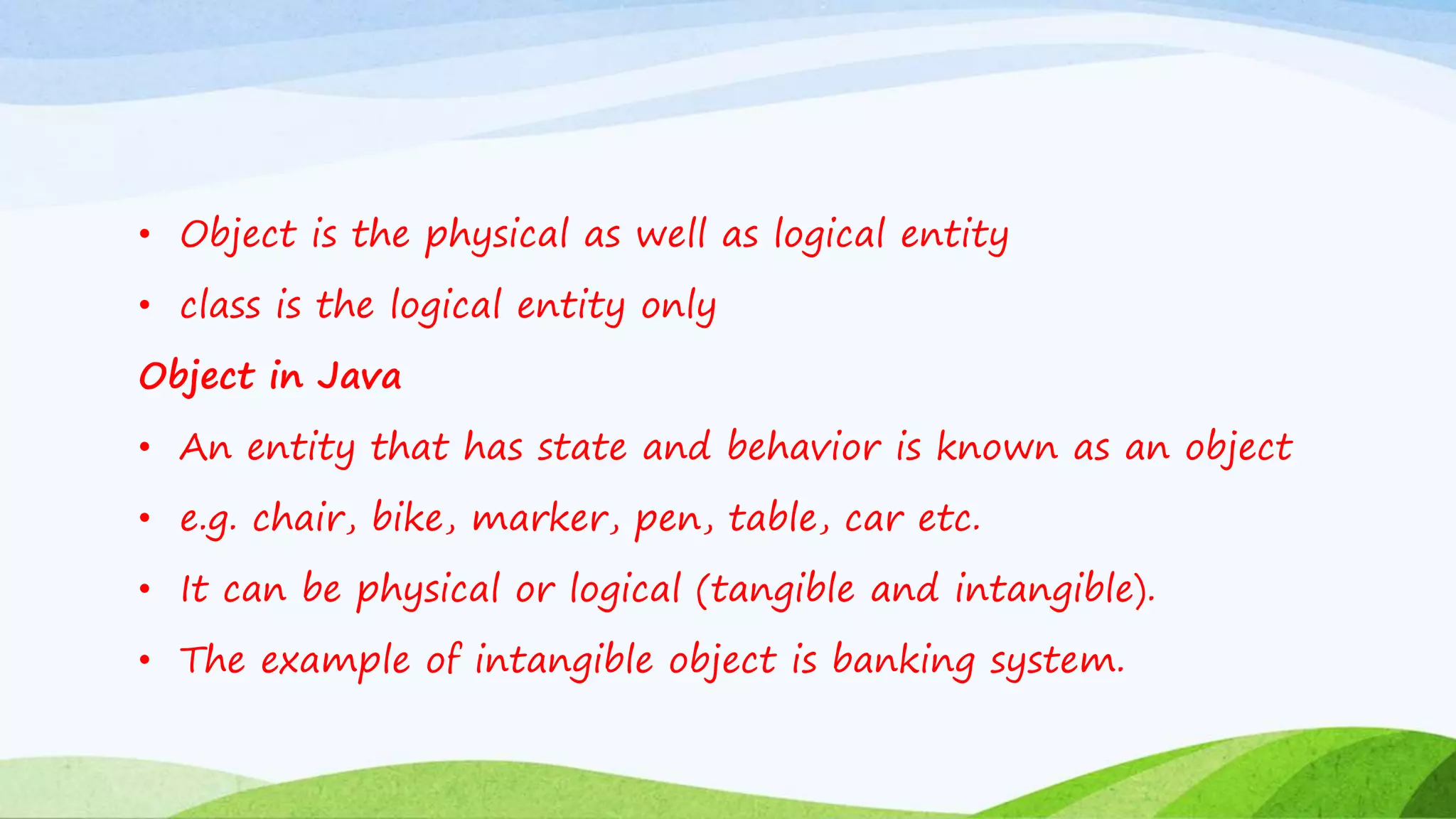 • Object is the physical as well as logical entity
• class is the logical entity only

Object in Java

• An entity that has state and behavior is known as an object
• e.g. chair, bike, marker, pen, table, car etc.
• It can be physical or logical (tangible and intangible).
• The example of intangible object is banking system.